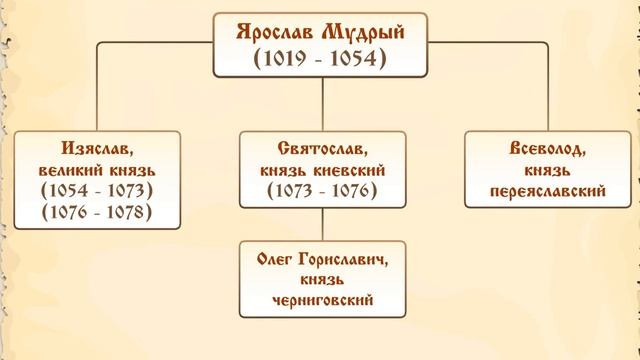 Ярослав Мудрый
(1019 - 1054)

Изяслав,
великий князь
(1054 - 1073)
(1076 - 1078)

Святослав,
князь киевский
(1073 - 1076)

Всеволод,
князь
переяславский

Олег Гориславич,
князь
черниговский